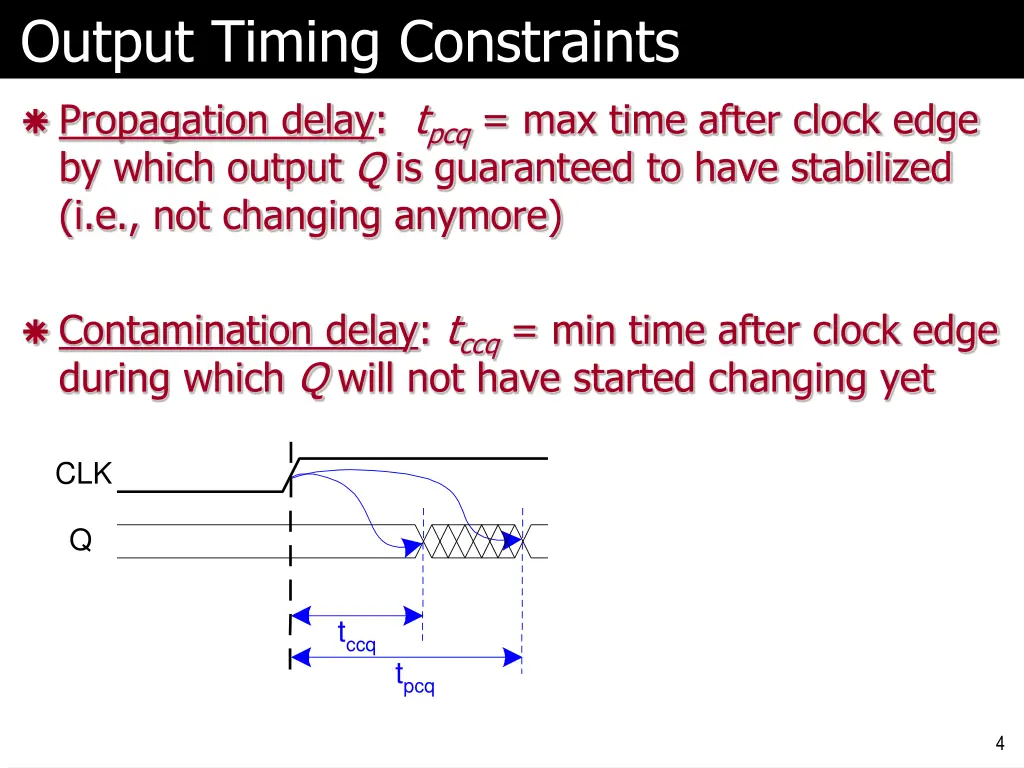 Output Timing Constraints

Propagation delay: $t_{pcq}$ = max time after clock edge by which output $Q$ is guaranteed to have stabilized (i.e., not changing anymore)

Contamination delay: $t_{ccq}$ = min time after clock edge during which $Q$ will not have started changing yet

CLK

Q

$t_{ccq}$

$t_{pcq}$

4